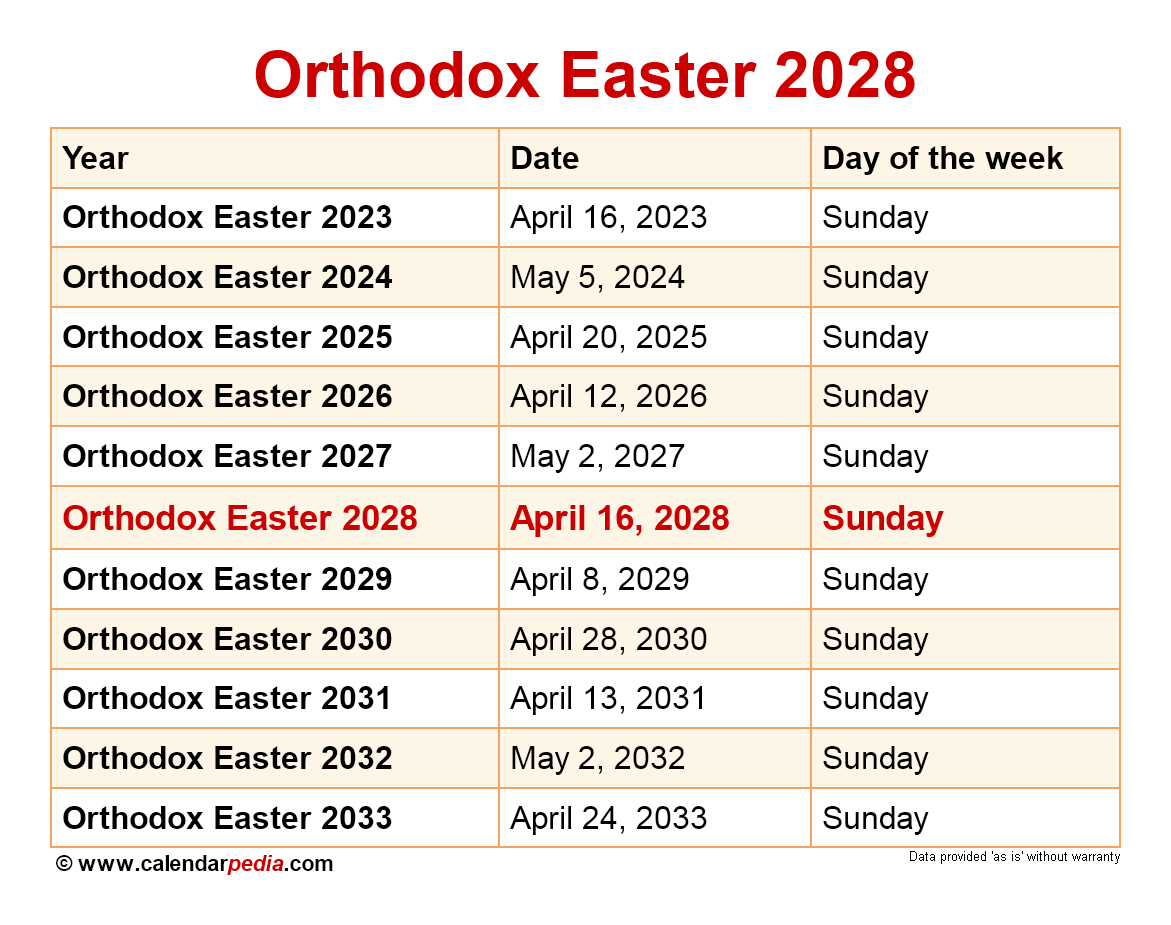 Orthodox Easter 2028

| Year | Date | Day of the week |
|---|---|---|
| Orthodox Easter 2023 | April 16, 2023 | Sunday |
| Orthodox Easter 2024 | May 5, 2024 | Sunday |
| Orthodox Easter 2025 | April 20, 2025 | Sunday |
| Orthodox Easter 2026 | April 12, 2026 | Sunday |
| Orthodox Easter 2027 | May 2, 2027 | Sunday |
| Orthodox Easter 2028 | April 16, 2028 | Sunday |
| Orthodox Easter 2029 | April 8, 2029 | Sunday |
| Orthodox Easter 2030 | April 28, 2030 | Sunday |
| Orthodox Easter 2031 | April 13, 2031 | Sunday |
| Orthodox Easter 2032 | May 2, 2032 | Sunday |
| Orthodox Easter 2033 | April 24, 2033 | Sunday |

© www.calendarpedia.com

Data provided 'as is' without warranty